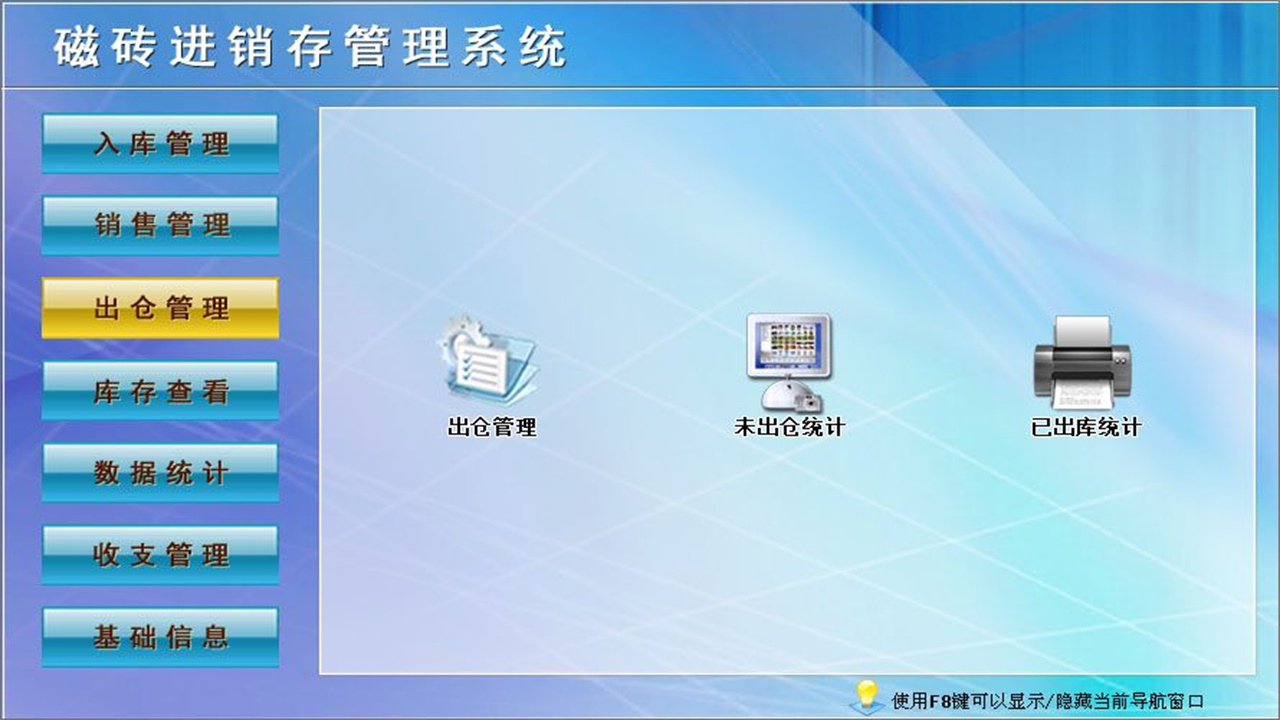 磁砖进销存管理系统

入库管理

销售管理

出仓管理

库存查看

数据统计

收支管理

基础信息

出仓管理

未出仓统计

已出库统计

使用F8键可以显示/隐藏当前导航窗口